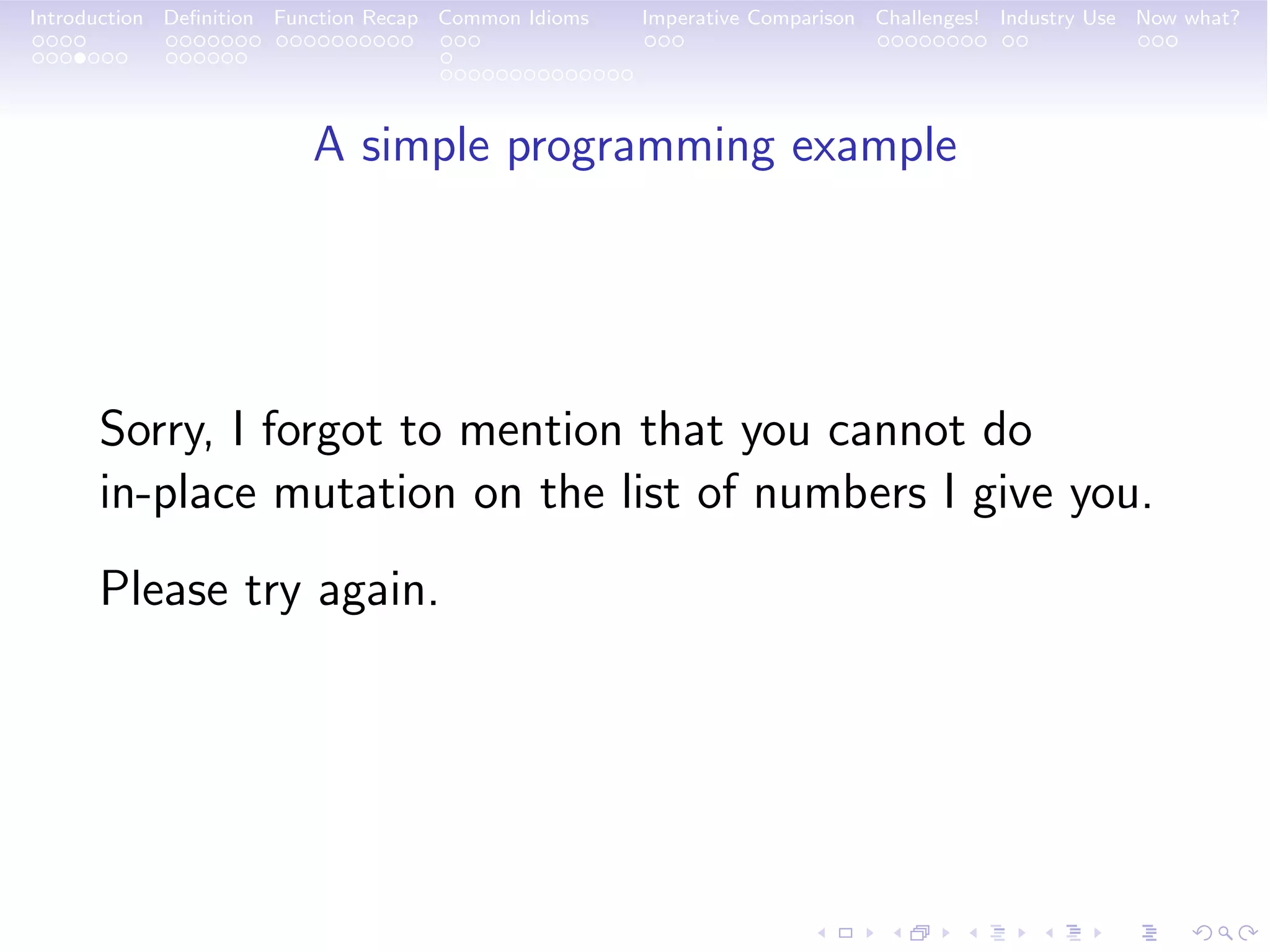 Introduction Definition Function Recap Common Idioms Imperative Comparison Challenges! Industry Use Now what?

A simple programming example

Sorry, I forgot to mention that you cannot do in-place mutation on the list of numbers I give you.

Please try again.